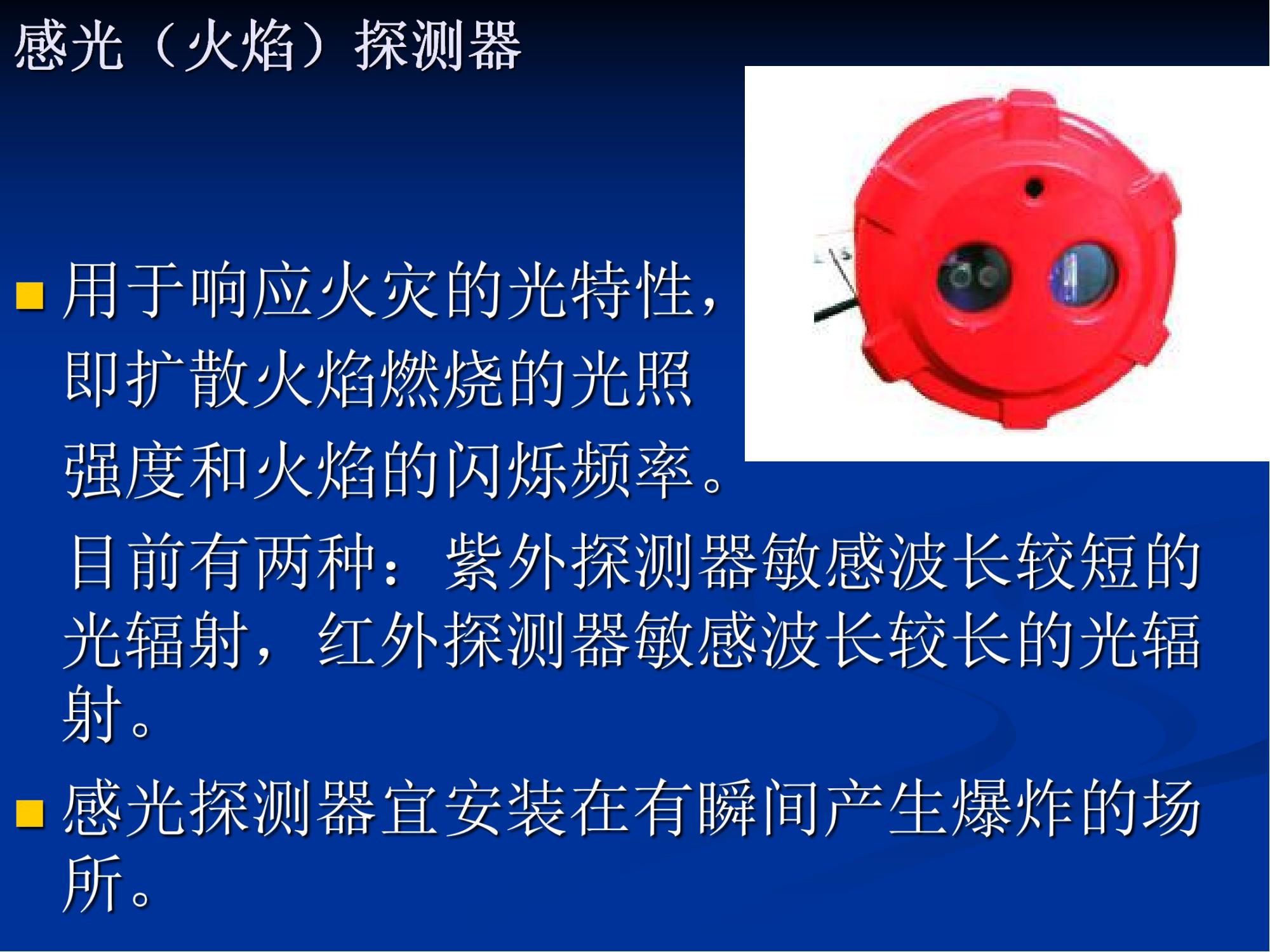 感光（火焰）探测器

用于响应火灾的光特性，即扩散火焰燃烧的光照强度和火焰的闪烁频率。

目前有两种：紫外探测器敏感波长较短的光辐射，红外探测器敏感波长较长的光辐射。

感光探测器宜安装在有瞬间产生爆炸的场所。